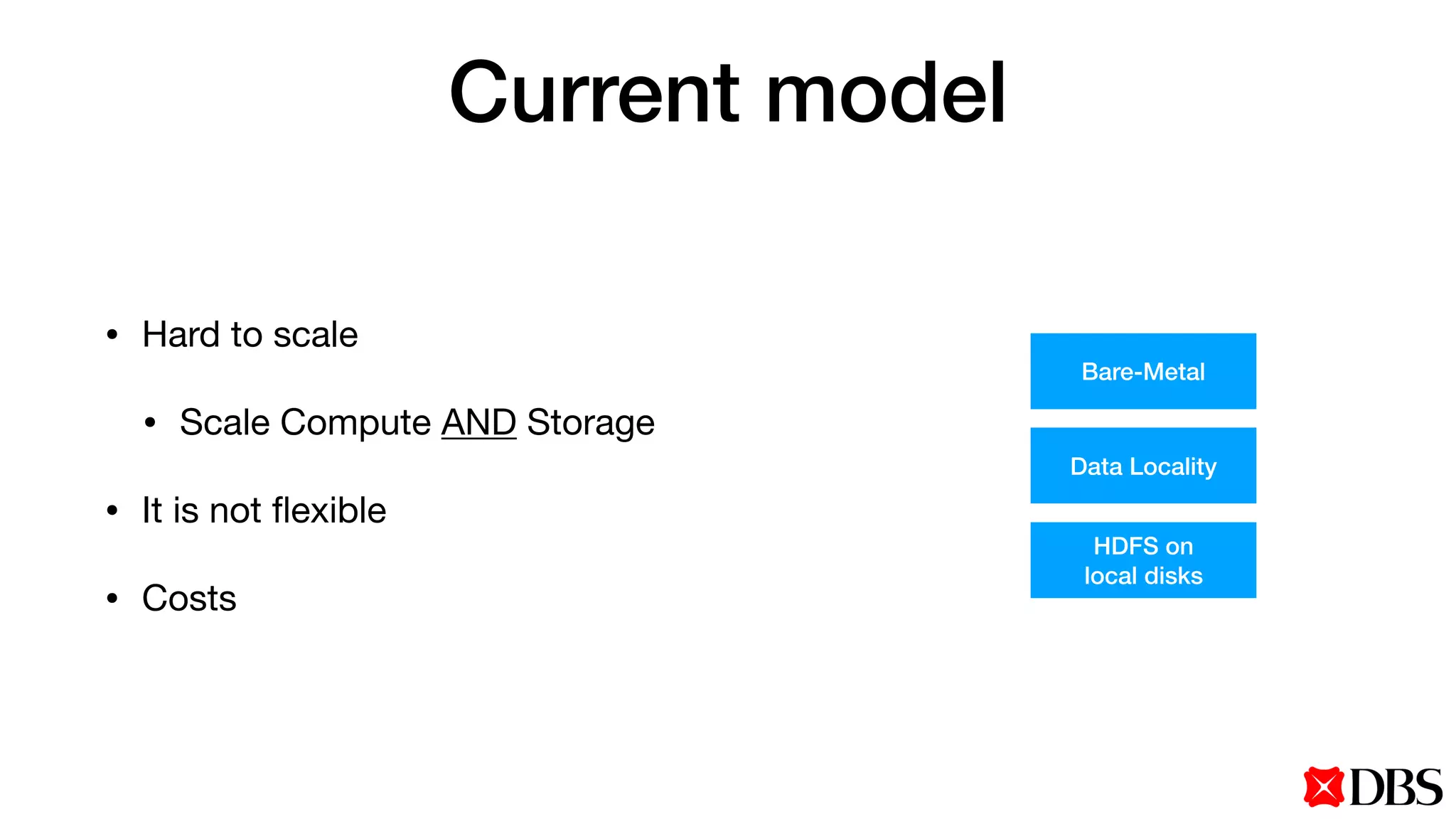 Current model

• Hard to scale

• Scale Compute AND Storage

• It is not flexible

• Costs

Bare-Metal

Data Locality

HDFS on local disks

DBS